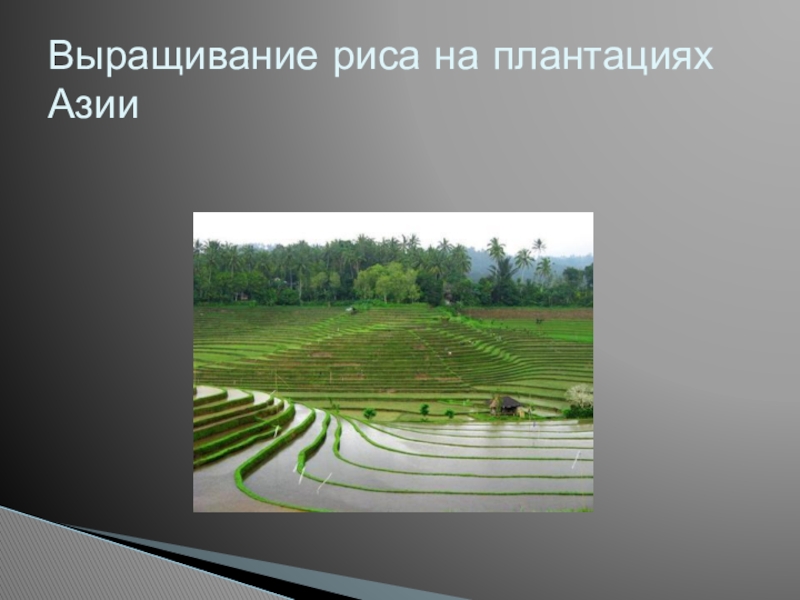 Выращивание риса на плантациях Азии